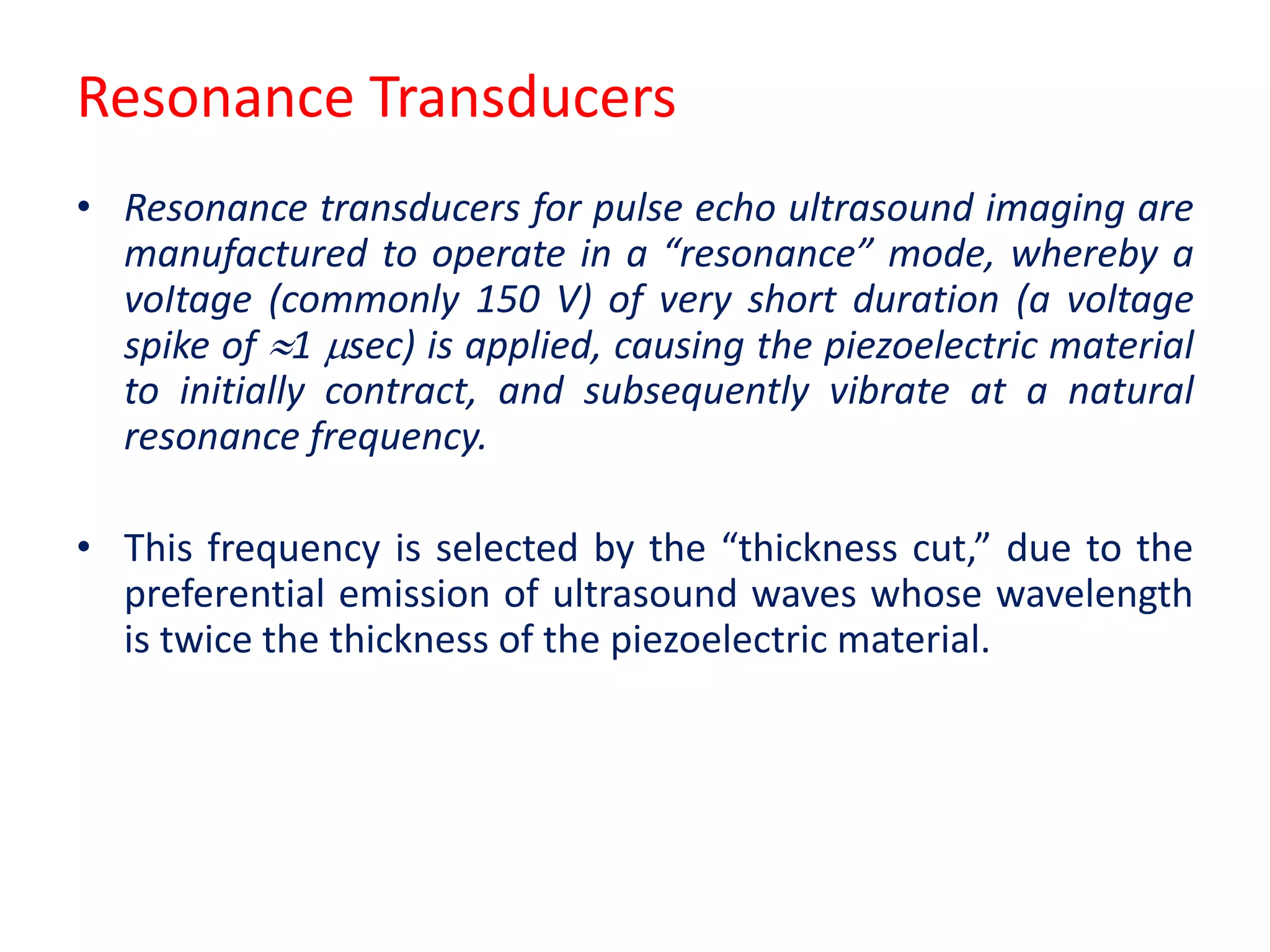 Resonance Transducers

• Resonance transducers for pulse echo ultrasound imaging are manufactured to operate in a “resonance” mode, whereby a voltage (commonly 150 V) of very short duration (a voltage spike of $\approx$1 $\mu$sec) is applied, causing the piezoelectric material to initially contract, and subsequently vibrate at a natural resonance frequency.

• This frequency is selected by the “thickness cut,” due to the preferential emission of ultrasound waves whose wavelength is twice the thickness of the piezoelectric material.